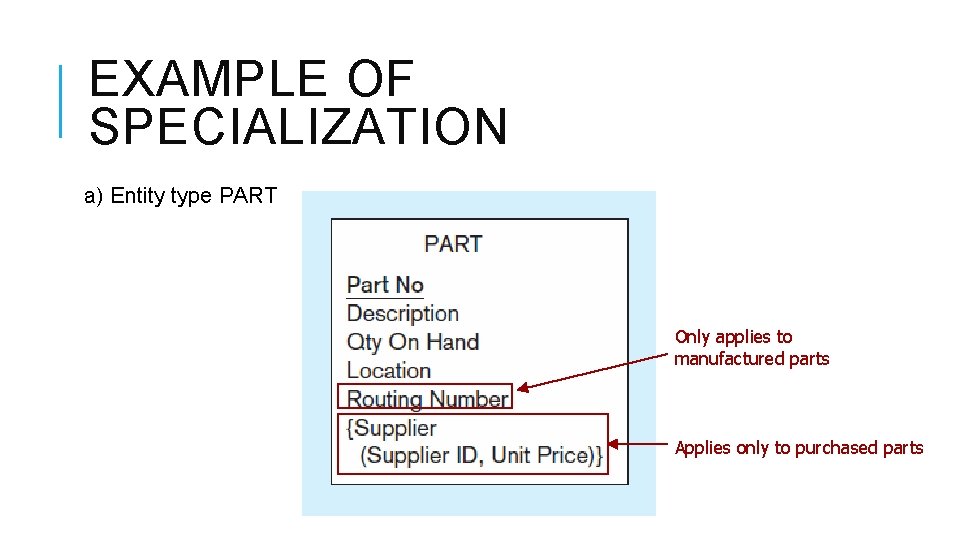 EXAMPLE OF SPECIALIZATION

a) Entity type PART

PART

Part No
Description
Qty On Hand
Location
Routing Number
{Supplier
(Supplier ID, Unit Price)}

Only applies to manufactured parts

Applies only to purchased parts